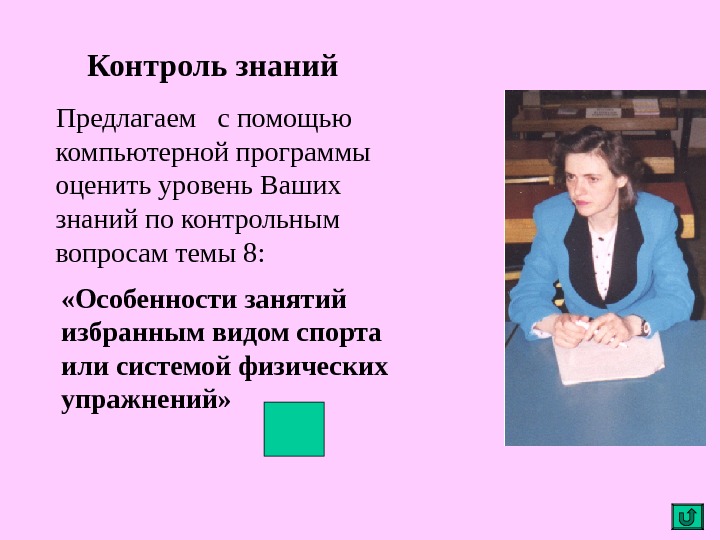 Контроль знаний

Предлагаем с помощью компьютерной программы оценить уровень Ваших знаний по контрольным вопросам темы 8:

«Особенности занятий избранным видом спорта или системой физических упражнений»